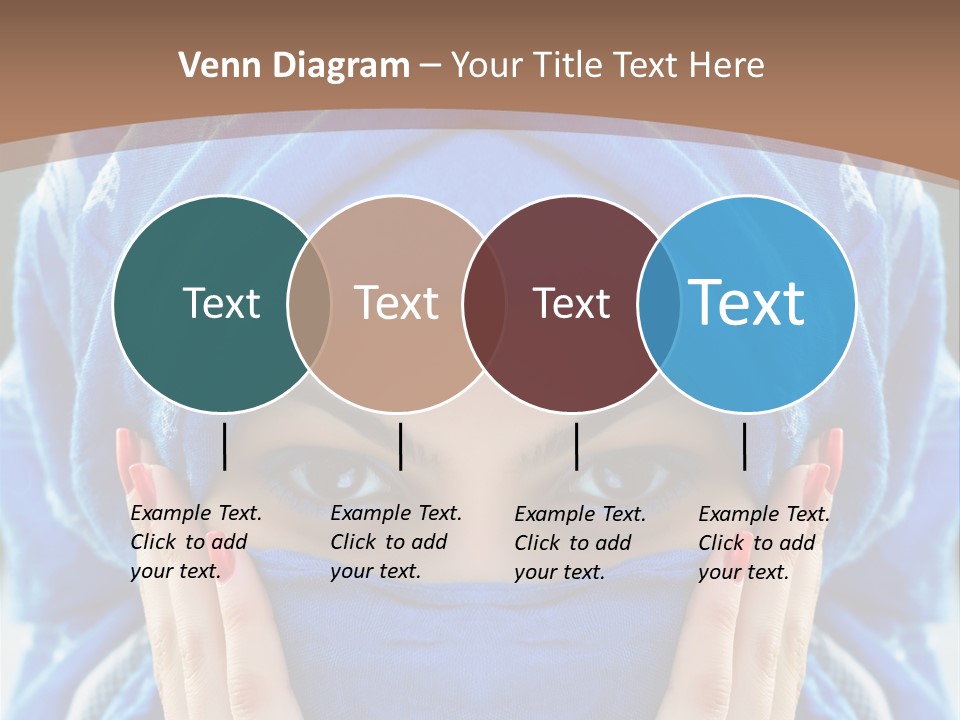 Venn Diagram – Your Title Text Here

Text

Text

Text

Text

Example Text. Click to add your text.

Example Text. Click to add your text.

Example Text. Click to add your text.

Example Text. Click to add your text.